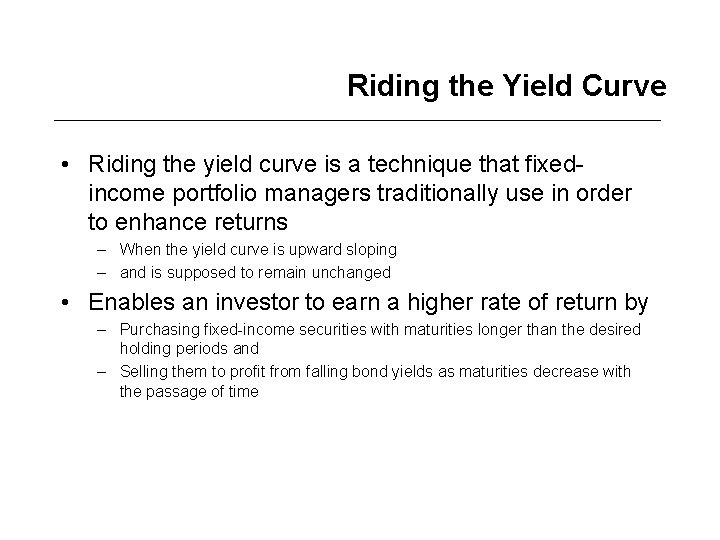 Riding the Yield Curve

• Riding the yield curve is a technique that fixed-income portfolio managers traditionally use in order to enhance returns
– When the yield curve is upward sloping
– and is supposed to remain unchanged

• Enables an investor to earn a higher rate of return by
– Purchasing fixed-income securities with maturities longer than the desired holding periods and
– Selling them to profit from falling bond yields as maturities decrease with the passage of time